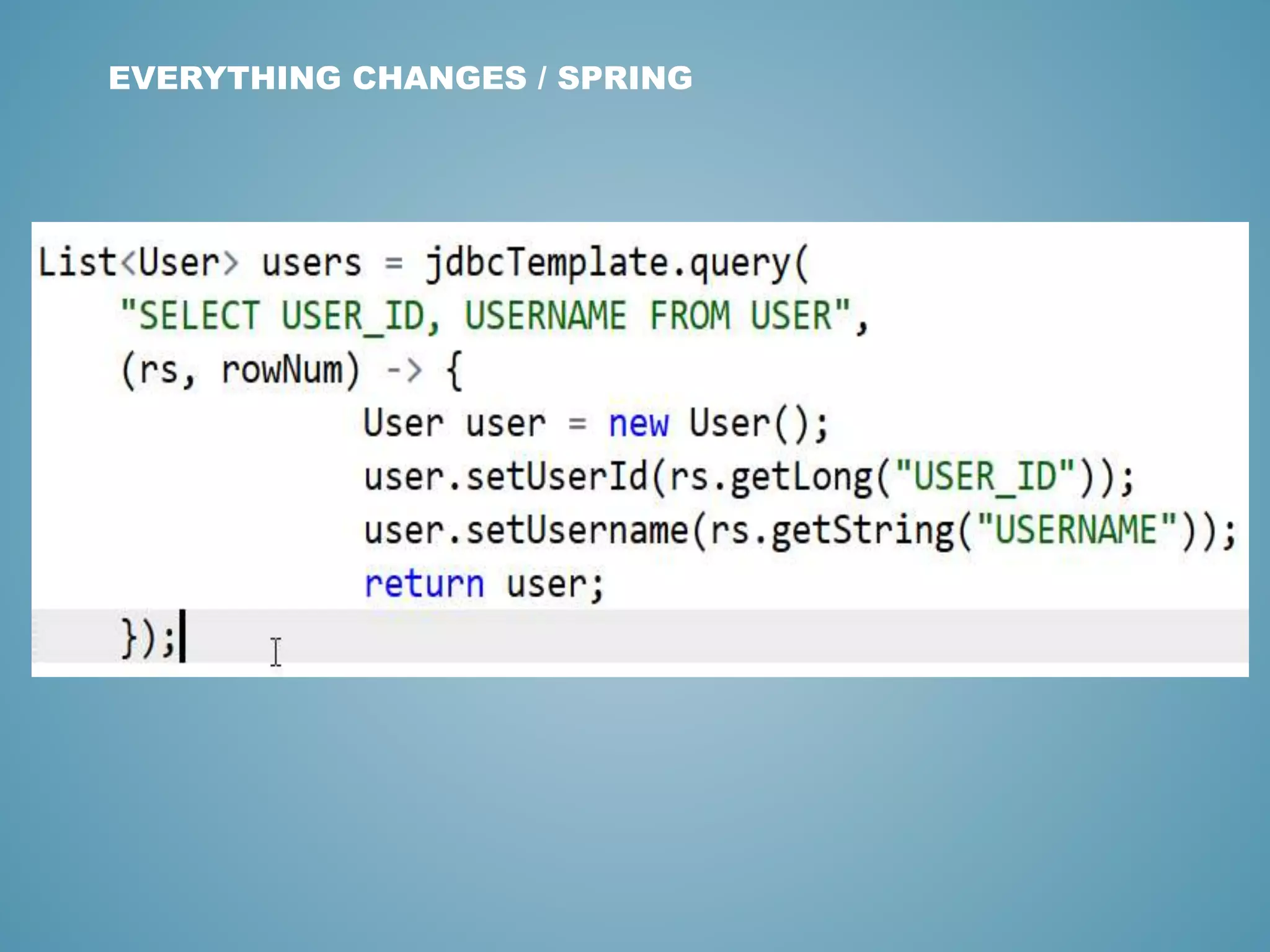 EVERYTHING CHANGES / SPRING

List<User> users = jdbcTemplate.query(
    "SELECT USER_ID, USERNAME FROM USER",
    (rs, rowNum) -> {
            User user = new User();
            user.setUserId(rs.getLong("USER_ID"));
            user.setUsername(rs.getString("USERNAME"));
            return user;
    });